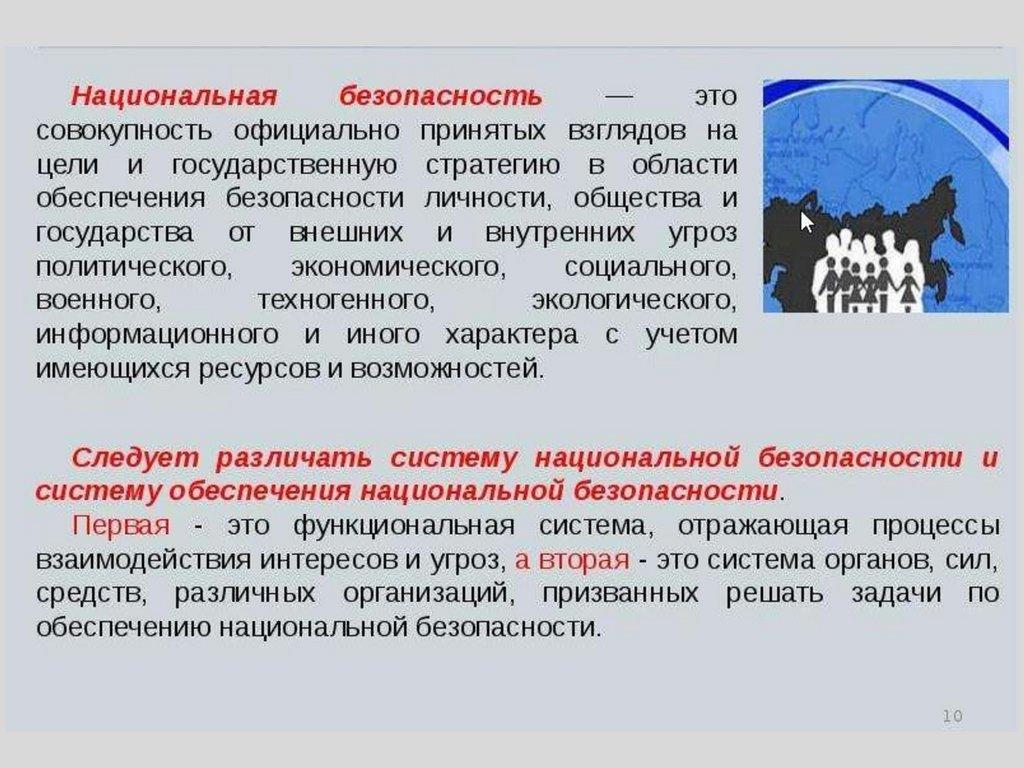 Национальная безопасность — это совокупность официально принятых взглядов на цели и государственную стратегию в области обеспечения безопасности личности, общества и государства от внешних и внутренних угроз политического, экономического, социального, военного, техногенного, экологического, информационного и иного характера с учетом имеющихся ресурсов и возможностей.

Следует различать систему национальной безопасности и систему обеспечения национальной безопасности.

Первая - это функциональная система, отражающая процессы взаимодействия интересов и угроз, а вторая - это система органов, сил, средств, различных организаций, призванных решать задачи по обеспечению национальной безопасности.

10